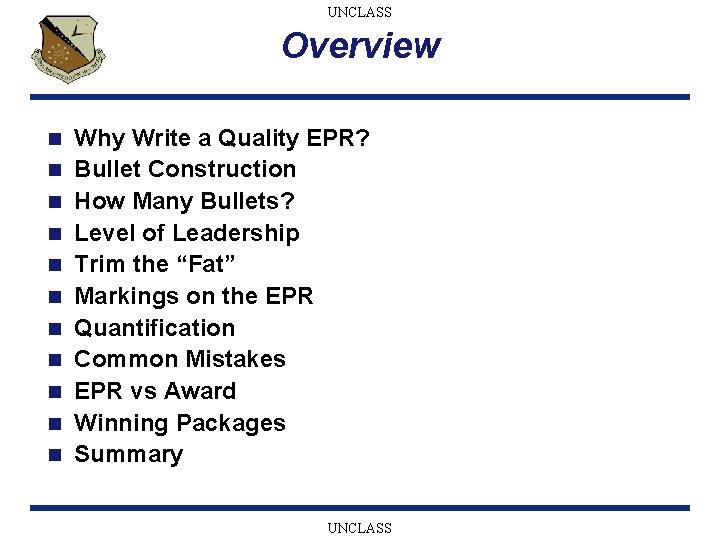 UNCLASS

Overview

- Why Write a Quality EPR?
- Bullet Construction
- How Many Bullets?
- Level of Leadership
- Trim the “Fat”
- Markings on the EPR
- Quantification
- Common Mistakes
- EPR vs Award
- Winning Packages
- Summary

UNCLASS